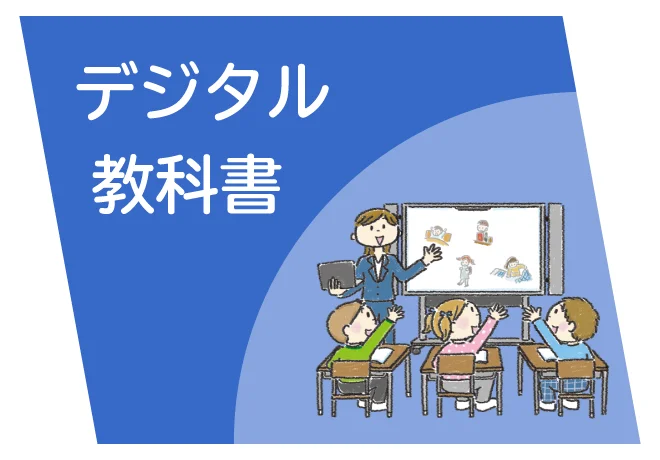 デジタル
教科書